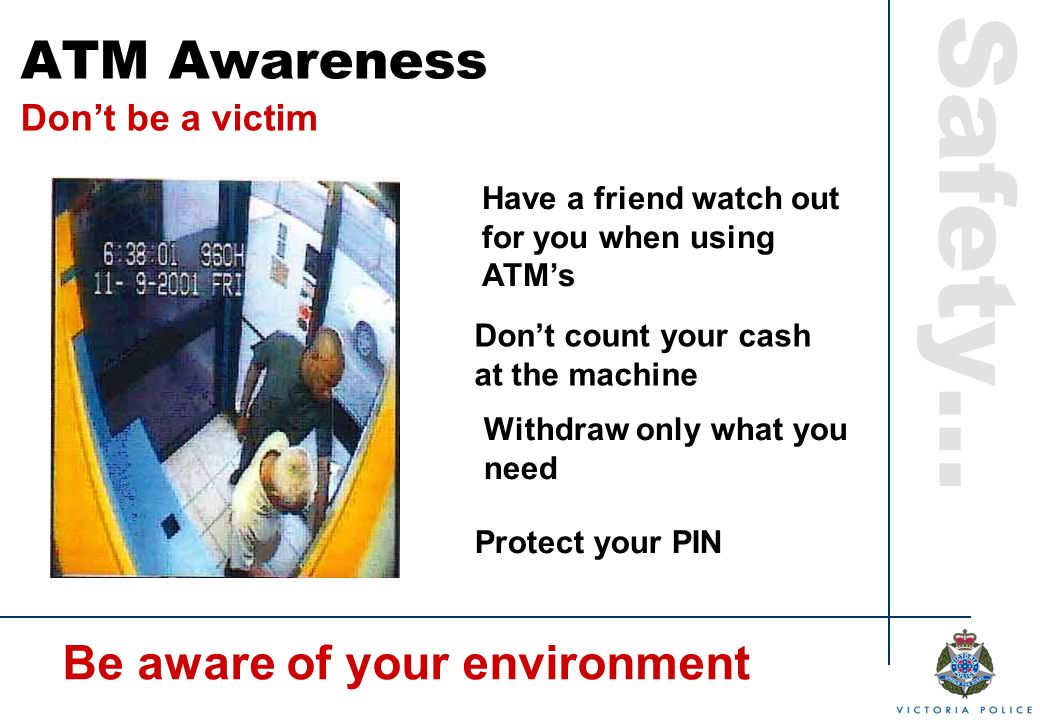 ATM Awareness

Don't be a victim

6:38:01 960H
11- 9-2001 FRI

Have a friend watch out for you when using ATM's

Don't count your cash at the machine

Withdraw only what you need

Protect your PIN

Safety…

Be aware of your environment

VICTORIA POLICE